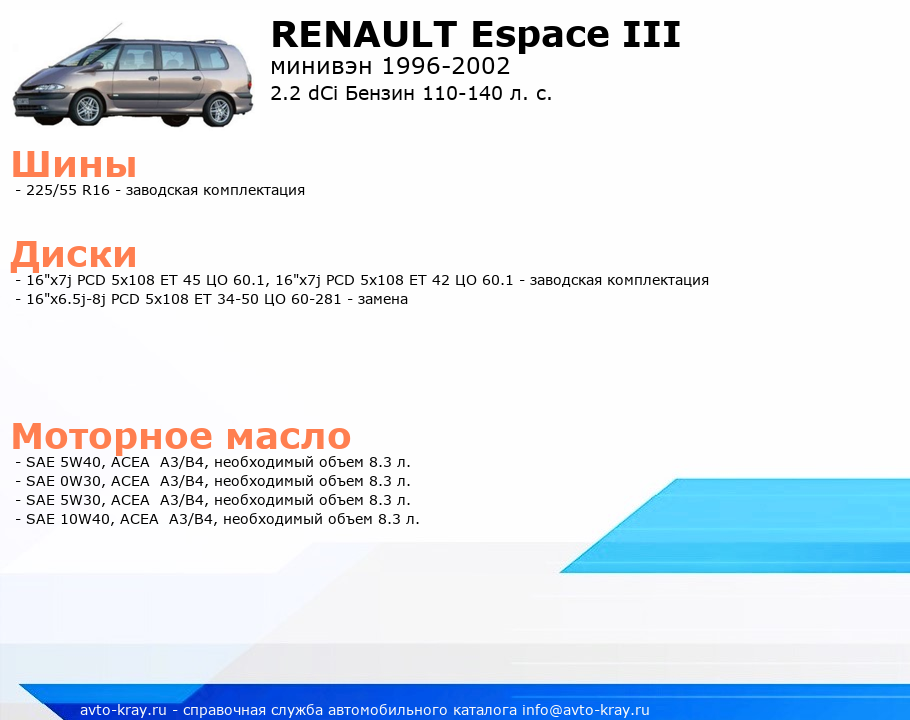 RENAULT Espace III
минивэн 1996-2002
2.2 dCi Бензин 110-140 л. с.

Шины
- 225/55 R16 - заводская комплектация

Диски
- 16"x7j PCD 5x108 ET 45 ЦО 60.1, 16"x7j PCD 5x108 ET 42 ЦО 60.1 - заводская комплектация
- 16"x6.5j-8j PCD 5x108 ET 34-50 ЦО 60-281 - замена

Моторное масло
- SAE 5W40, ACEA A3/B4, необходимый объем 8.3 л.
- SAE 0W30, ACEA A3/B4, необходимый объем 8.3 л.
- SAE 5W30, ACEA A3/B4, необходимый объем 8.3 л.
- SAE 10W40, ACEA A3/B4, необходимый объем 8.3 л.

avto-kray.ru - справочная служба автомобильного каталога info@avto-kray.ru